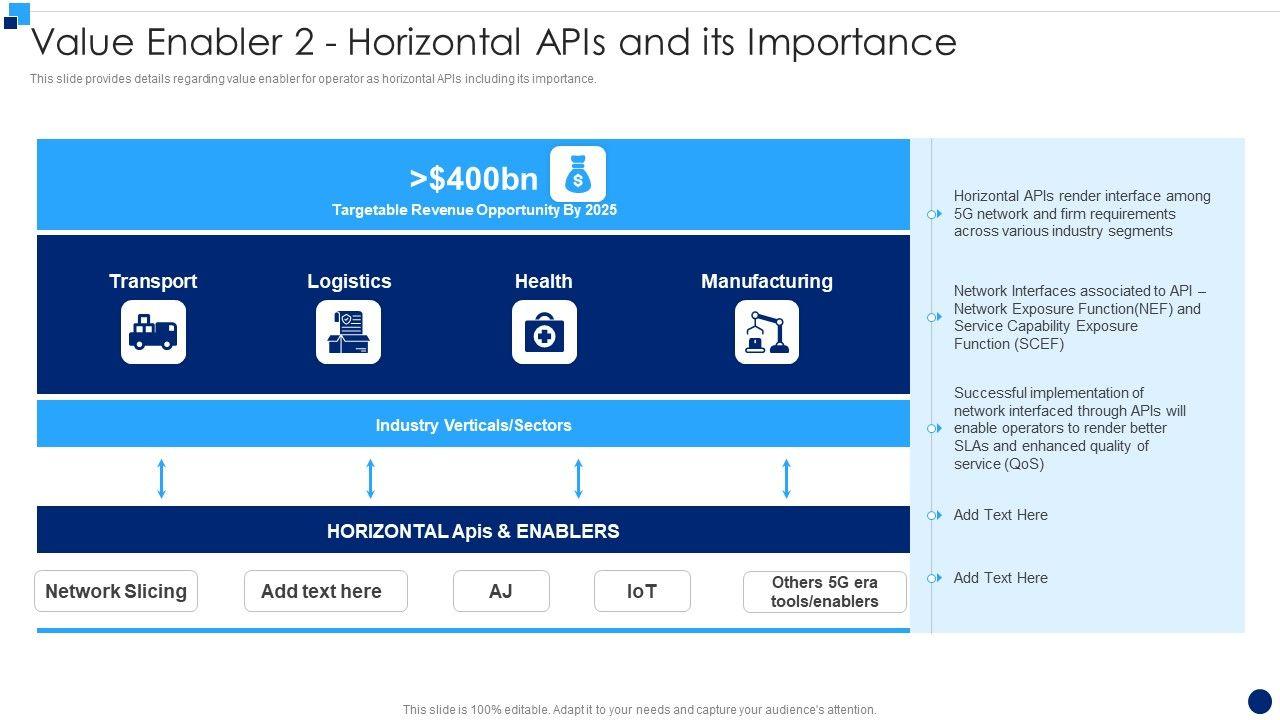 Value Enabler 2 - Horizontal APIs and its Importance

This slide provides details regarding value enabler for operator as horizontal APIs including its importance.

>$400bn

Targetable Revenue Opportunity By 2025

Transport

Logistics

Health

Manufacturing

Industry Verticals/Sectors

HORIZONTAL Apis & ENABLERS

Network Slicing

Add text here

AJ

IoT

Others 5G era tools/enablers

Horizontal APIs render interface among 5G network and firm requirements across various industry segments

Network Interfaces associated to API – Network Exposure Function(NEF) and Service Capability Exposure Function (SCEF)

Successful implementation of network interfaced through APIs will enable operators to render better SLAs and enhanced quality of service (QoS)

Add Text Here

Add Text Here

This slide is 100% editable. Adapt it to your needs and capture your audience's attention.